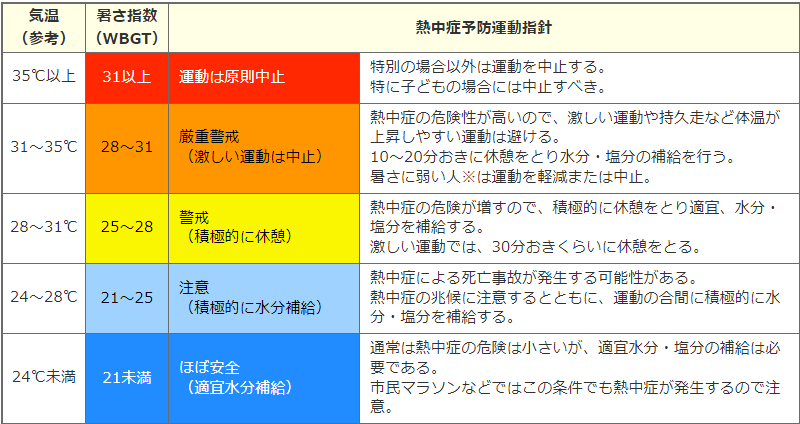 | 気温（参考） | 暑さ指数（WBGT） | 熱中症予防運動指針 | |
|---|---|---|---|
| 35℃以上 | 31以上 | 運動は原則中止 | 特別の場合以外は運動を中止する。特に子どもの場合には中止すべき。 |
| 31～35℃ | 28～31 | 厳重警戒（激しい運動は中止） | 熱中症の危険性が高いので、激しい運動や持久走など体温が上昇しやすい運動は避ける。10～20分おきに休憩をとり水分・塩分の補給を行う。暑さに弱い人※は運動を軽減または中止。 |
| 28～31℃ | 25～28 | 警戒（積極的に休憩） | 熱中症の危険が増すので、積極的に休憩をとり適宜、水分・塩分を補給する。激しい運動では、30分おきくらいに休憩をとる。 |
| 24～28℃ | 21～25 | 注意（積極的に水分補給） | 熱中症による死亡事故が発生する可能性がある。熱中症の兆候に注意するとともに、運動の合間に積極的に水分・塩分を補給する。 |
| 24℃未満 | 21未満 | ほぼ安全（適宜水分補給） | 通常は熱中症の危険は小さいが、適宜水分・塩分の補給は必要である。市民マラソンなどではこの条件でも熱中症が発生するので注意。 |